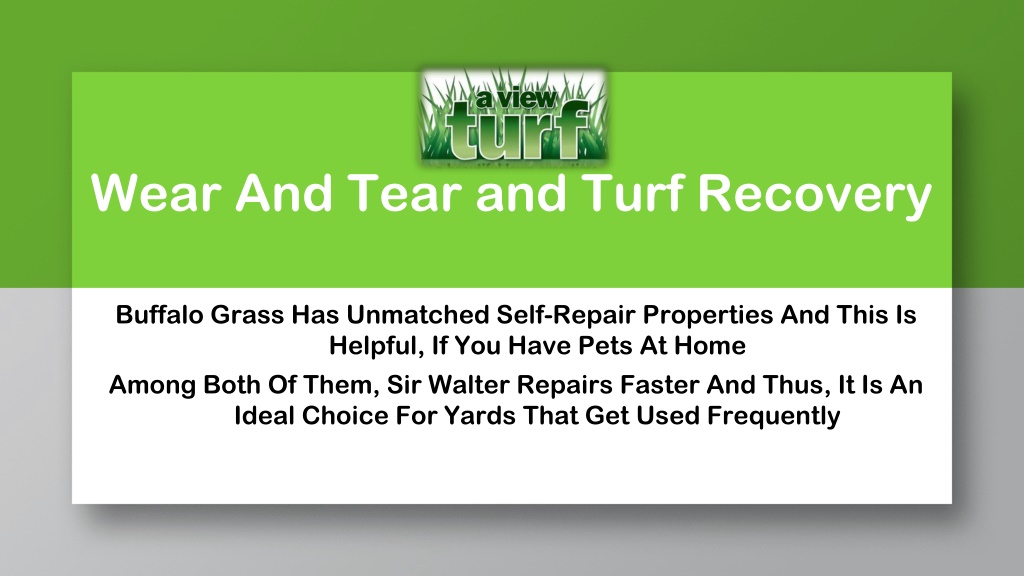 a view
turf

Wear And Tear and Turf Recovery

Buffalo Grass Has Unmatched Self-Repair Properties And This Is Helpful, If You Have Pets At Home

Among Both Of Them, Sir Walter Repairs Faster And Thus, It Is An Ideal Choice For Yards That Get Used Frequently